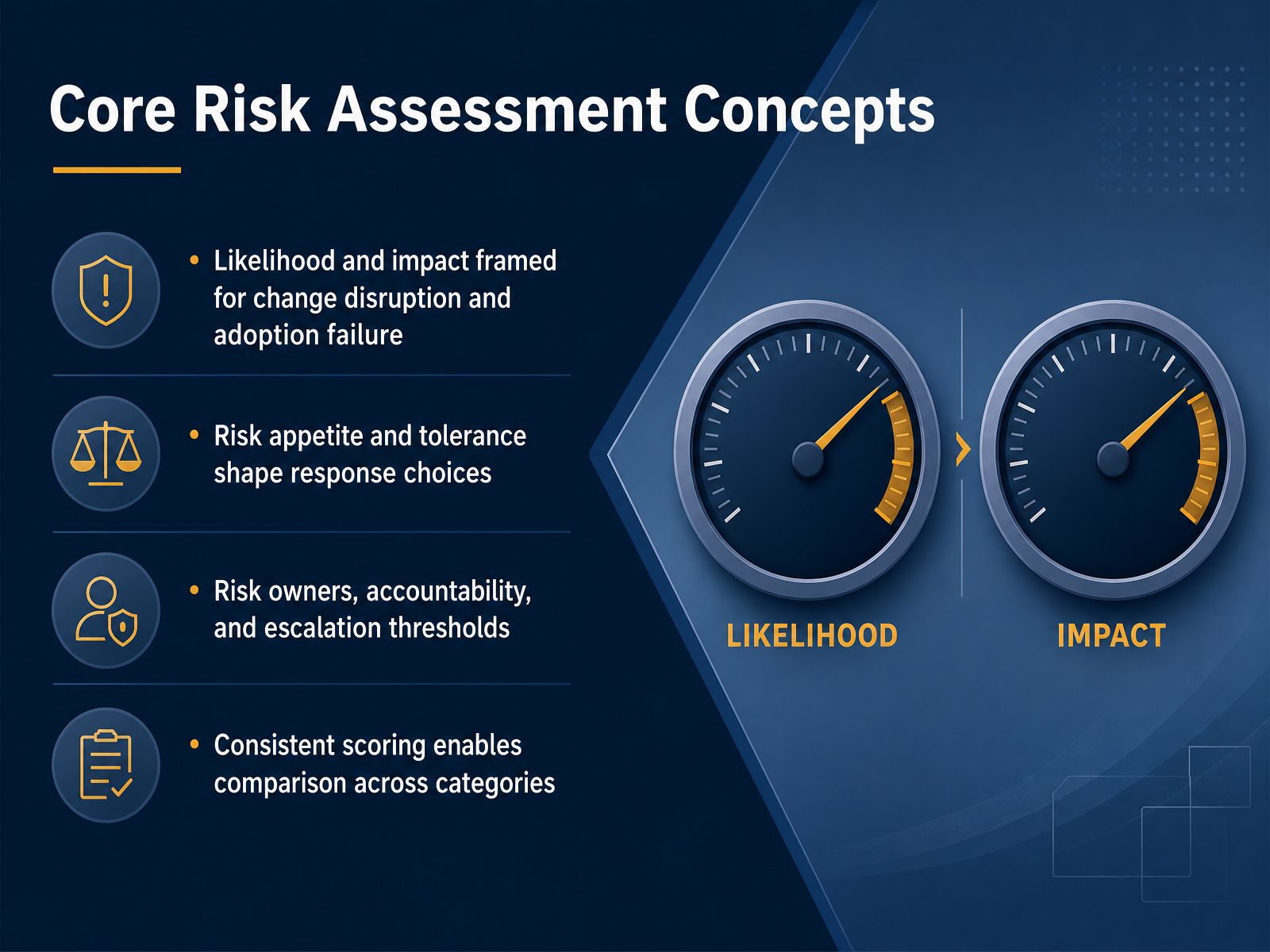 Core Risk Assessment Concepts

• Likelihood and impact framed for change disruption and adoption failure

• Risk appetite and tolerance shape response choices

• Risk owners, accountability, and escalation thresholds

• Consistent scoring enables comparison across categories

LIKELIHOOD

IMPACT